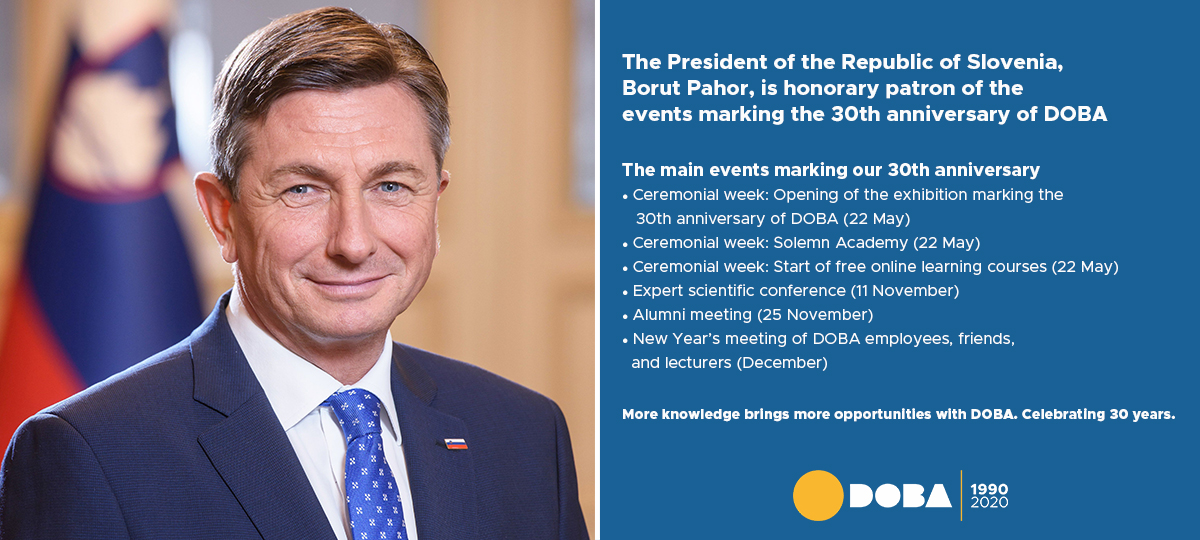 The President of the Republic of Slovenia, Borut Pahor, is honorary patron of the events marking the 30th anniversary of DOBA

The main events marking our 30th anniversary
• Ceremonial week: Opening of the exhibition marking the 30th anniversary of DOBA (22 May)
• Ceremonial week: Solemn Academy (22 May)
• Ceremonial week: Start of free online learning courses (22 May)
• Expert scientific conference (11 November)
• Alumni meeting (25 November)
• New Year's meeting of DOBA employees, friends, and lecturers (December)

More knowledge brings more opportunities with DOBA. Celebrating 30 years.

DOBA 1990 2020